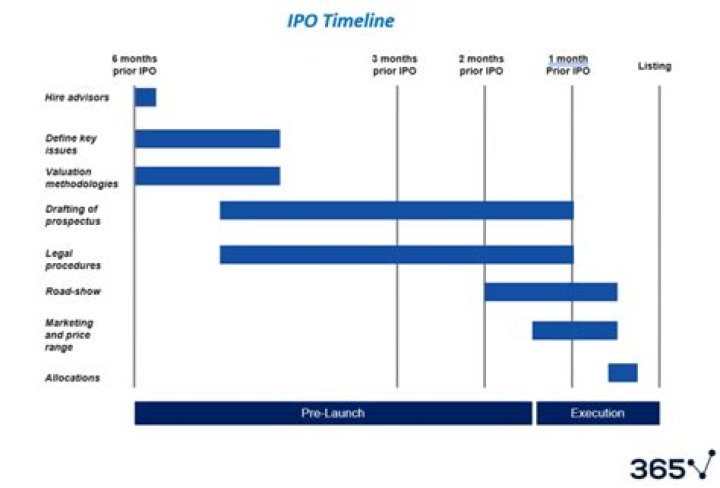 IPO Timeline

6 months prior IPO

3 months prior IPO

2 months prior IPO

1 month Prior IPO

Listing

Hire advisors

Define key issues

Valuation methodologies

Drafting of prospectus

Legal procedures

Road-show

Marketing and price range

Allocations

Pre-Launch

Execution

365